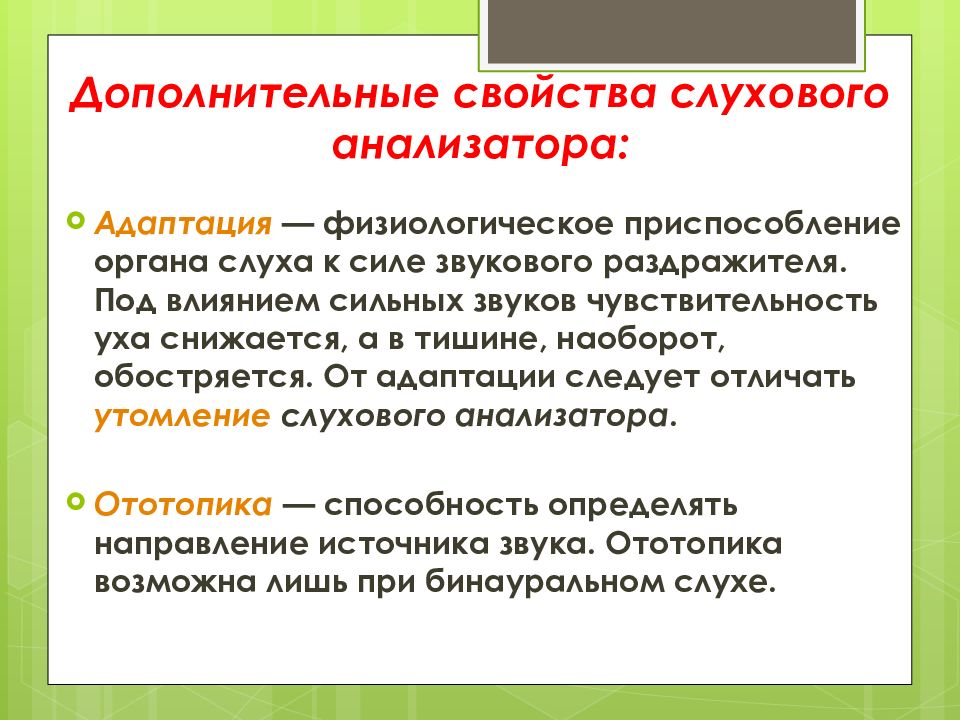 Дополнительные свойства слухового анализатора:

Адаптация — физиологическое приспособление органа слуха к силе звукового раздражителя. Под влиянием сильных звуков чувствительность уха снижается, а в тишине, наоборот, обостряется. От адаптации следует отличать утомление слухового анализатора.

Ототопика — способность определять направление источника звука. Ототопика возможна лишь при бинауральном слухе.